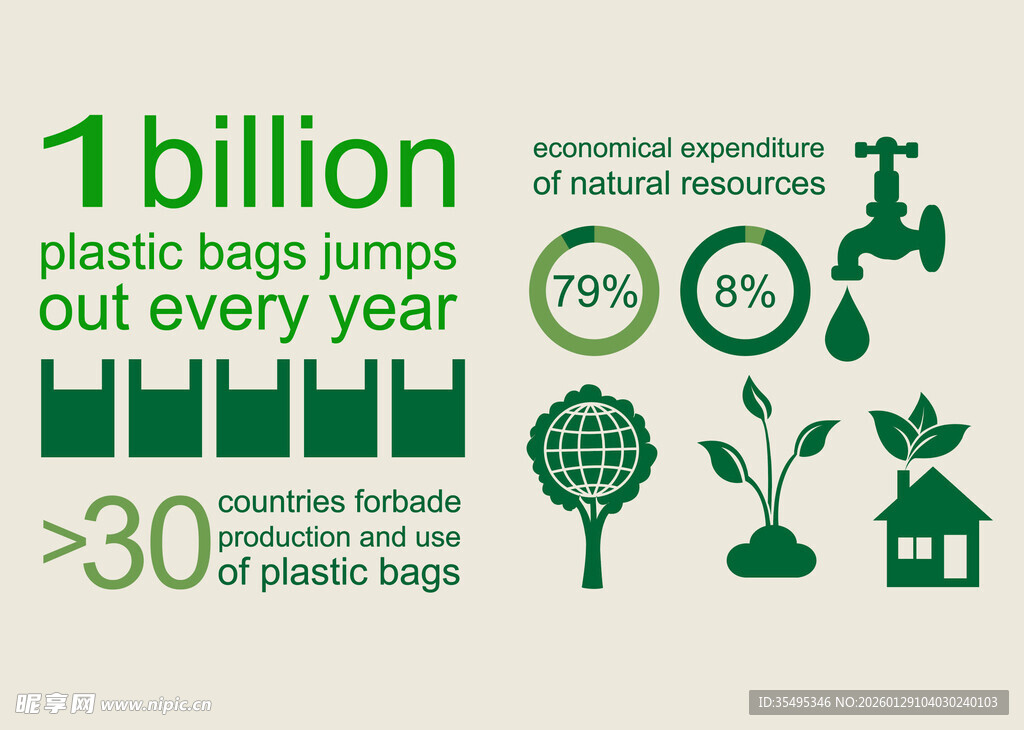 1 billion
plastic bags jumps out every year

>30 countries forbade production and use of plastic bags

economical expenditure of natural resources

79%

8%

昵享网 www.nipic.cn

ID:35495346 NO:20260129104030240103